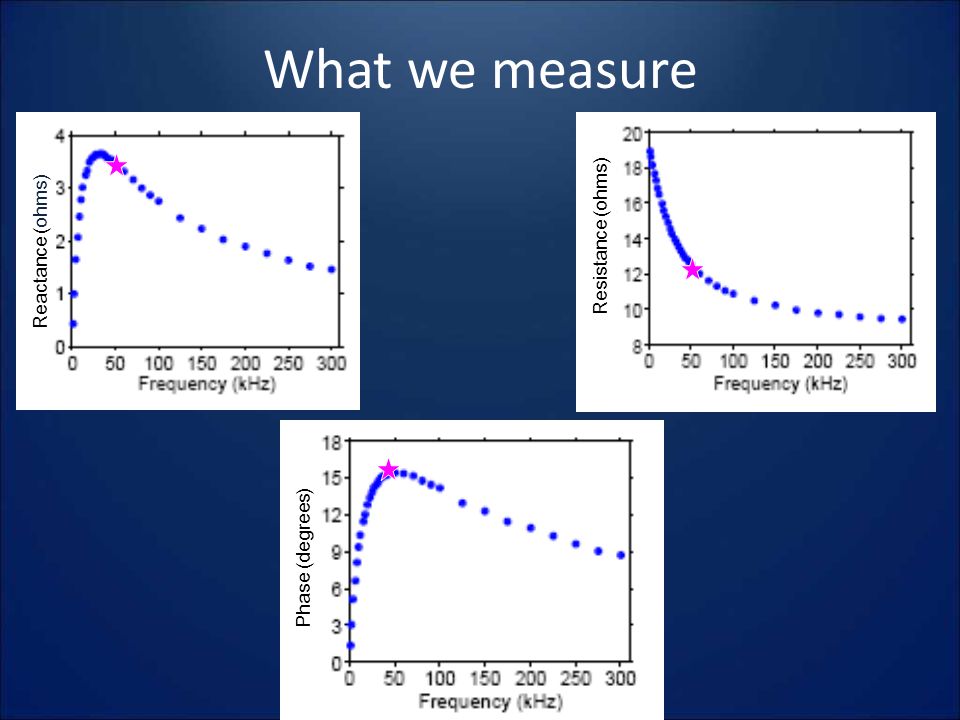 What we measure

Reactance (ohms)
4
3
2
1
0
0 50 100 150 200 250 300
Frequency (kHz)

Resistance (ohms)
20
18
16
14
12
10
8
0 50 100 150 200 250 300
Frequency (kHz)

Phase (degrees)
18
15
12
9
6
3
0
0 50 100 150 200 250 300
Frequency (kHz)